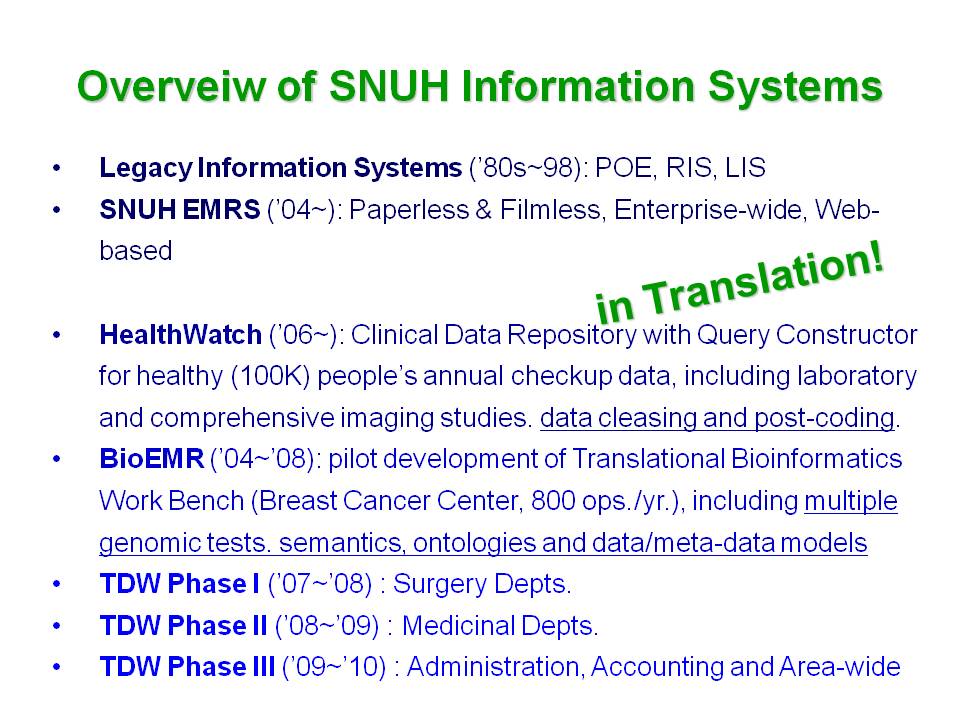 Overveiw of SNUH Information Systems

• Legacy Information Systems ('80s~98): POE, RIS, LIS
• SNUH EMRS ('04~): Paperless & Filmless, Enterprise-wide, Web-based

in Translation!

• HealthWatch ('06~): Clinical Data Repository with Query Constructor for healthy (100K) people's annual checkup data, including laboratory and comprehensive imaging studies. data cleasing and post-coding.
• BioEMR ('04~'08): pilot development of Translational Bioinformatics Work Bench (Breast Cancer Center, 800 ops./yr.), including multiple genomic tests. semantics, ontologies and data/meta-data models
• TDW Phase I ('07~'08) : Surgery Depts.
• TDW Phase II ('08~'09) : Medicinal Depts.
• TDW Phase III ('09~'10) : Administration, Accounting and Area-wide